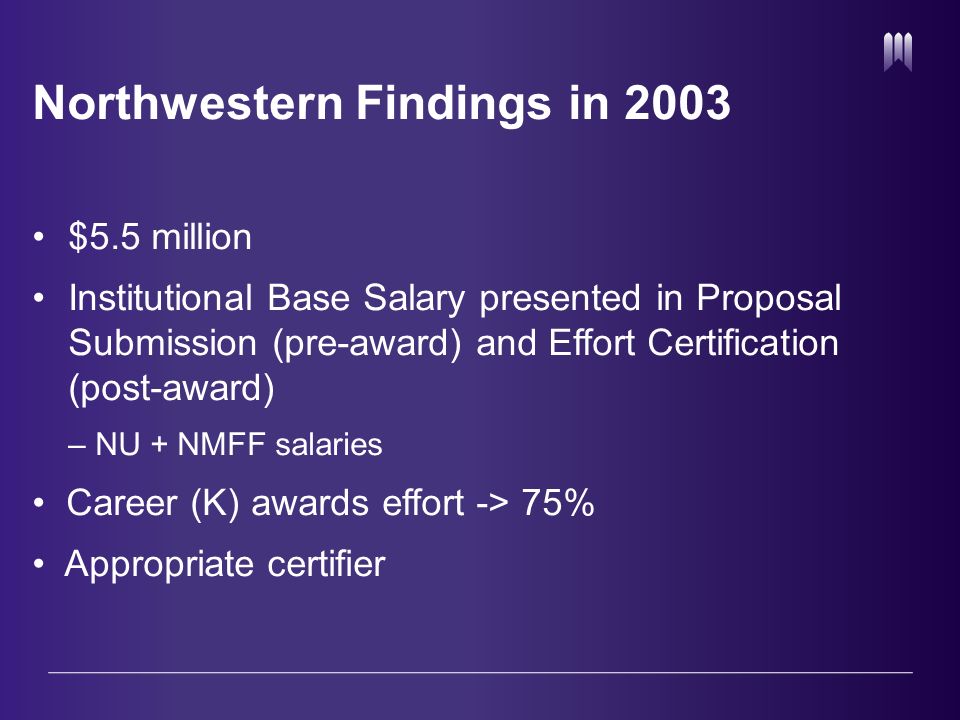 Northwestern Findings in 2003

• \$5.5 million
• Institutional Base Salary presented in Proposal Submission (pre-award) and Effort Certification (post-award)
– NU + NMFF salaries
• Career (K) awards effort -> 75%
• Appropriate certifier